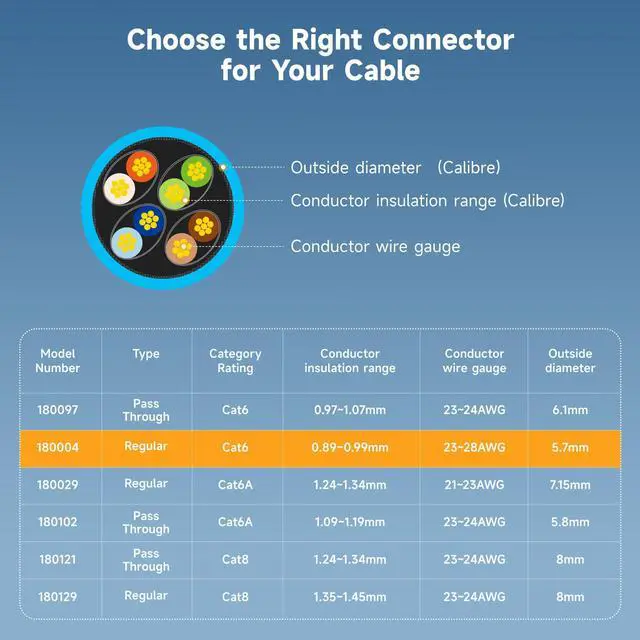 Choose the Right Connector for Your Cable

Outside diameter (Calibre)

Conductor insulation range (Calibre)

Conductor wire gauge

| Model Number | Type | Category Rating | Conductor insulation range | Conductor wire gauge | Outside diameter |
|---|---|---|---|---|---|
| 180097 | Pass Through | Cat6 | 0.97~1.07mm | 23~24AWG | 6.1mm |
| 180004 | Regular | Cat6 | 0.89~0.99mm | 23~28AWG | 5.7mm |
| 180029 | Regular | Cat6A | 1.24~1.34mm | 21~23AWG | 7.15mm |
| 180102 | Pass Through | Cat6A | 1.09~1.19mm | 23~24AWG | 5.8mm |
| 180121 | Pass Through | Cat8 | 1.24~1.34mm | 23~24AWG | 8mm |
| 180129 | Regular | Cat8 | 1.35~1.45mm | 23~24AWG | 8mm |